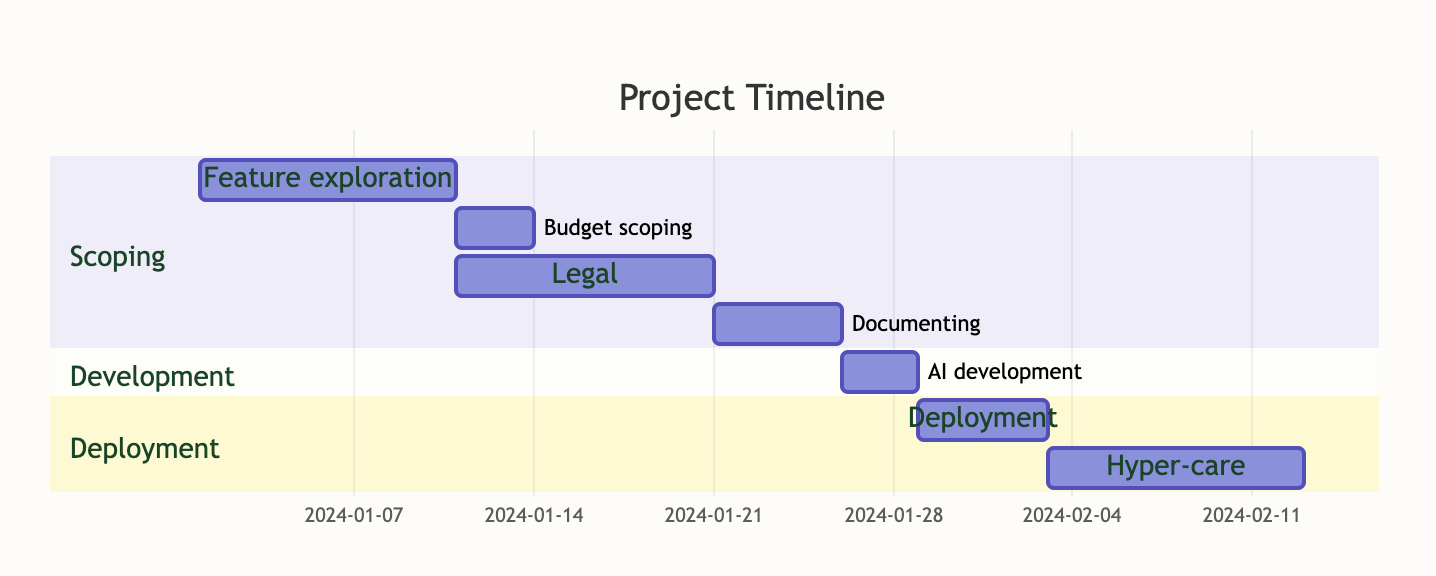 Project Timeline

Scoping
Feature exploration
Budget scoping
Legal
Documenting

Development
AI development

Deployment
Deployment
Hyper-care

2024-01-07
2024-01-14
2024-01-21
2024-01-28
2024-02-04
2024-02-11